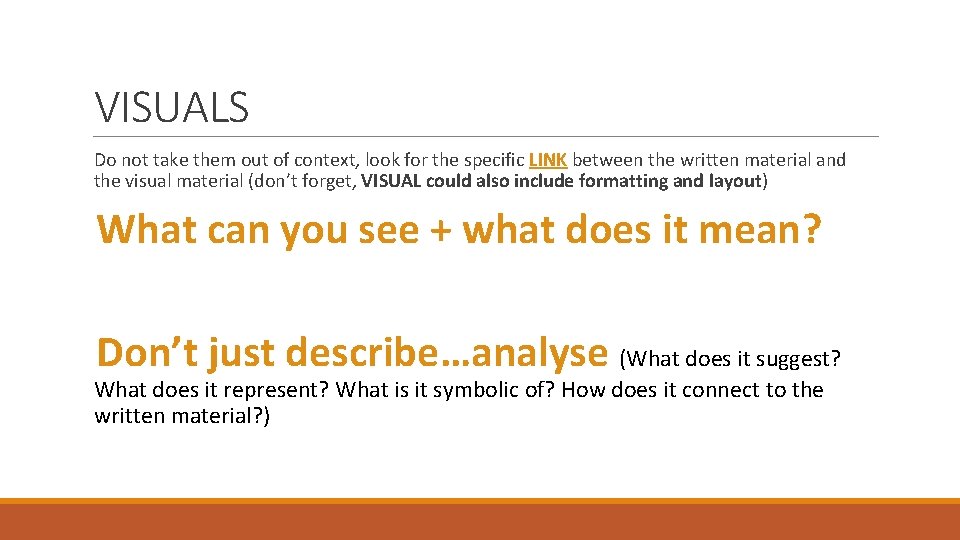 VISUALS

Do not take them out of context, look for the specific LINK between the written material and the visual material (don't forget, VISUAL could also include formatting and layout)

What can you see + what does it mean?

Don't just describe…analyse (What does it suggest? What does it represent? What is it symbolic of? How does it connect to the written material?)